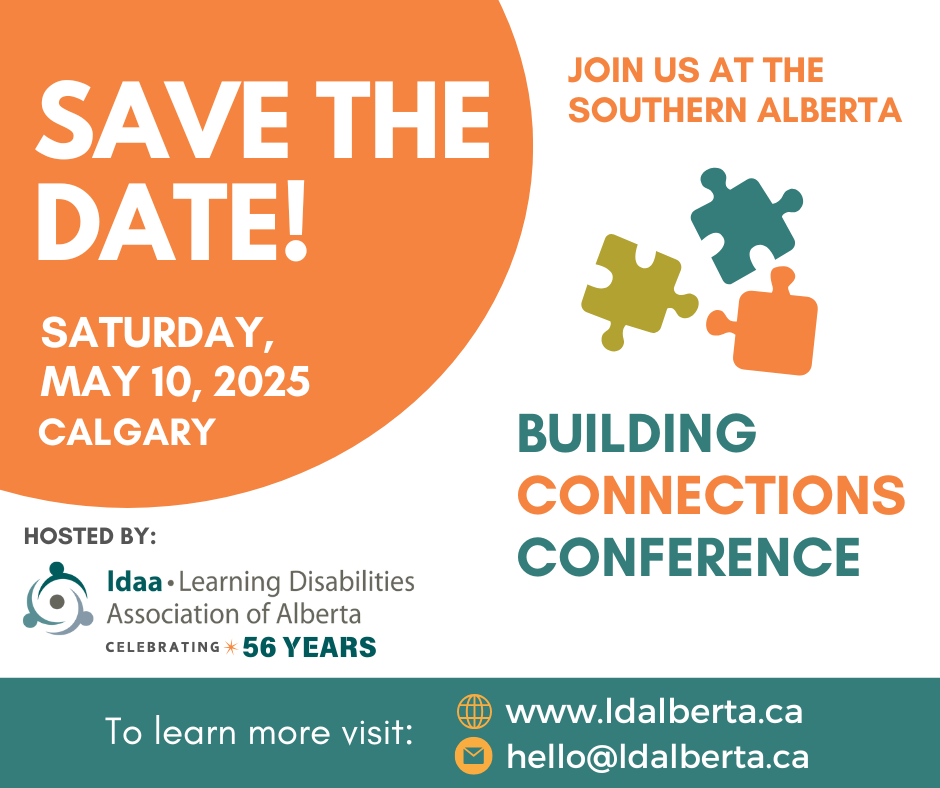 SAVE THE DATE!

SATURDAY, MAY 10, 2025
CALGARY

JOIN US AT THE SOUTHERN ALBERTA

BUILDING
CONNECTIONS
CONFERENCE

HOSTED BY:

ldaa • Learning Disabilities Association of Alberta
CELEBRATING 56 YEARS

To learn more visit:
www.ldalberta.ca
hello@ldalberta.ca